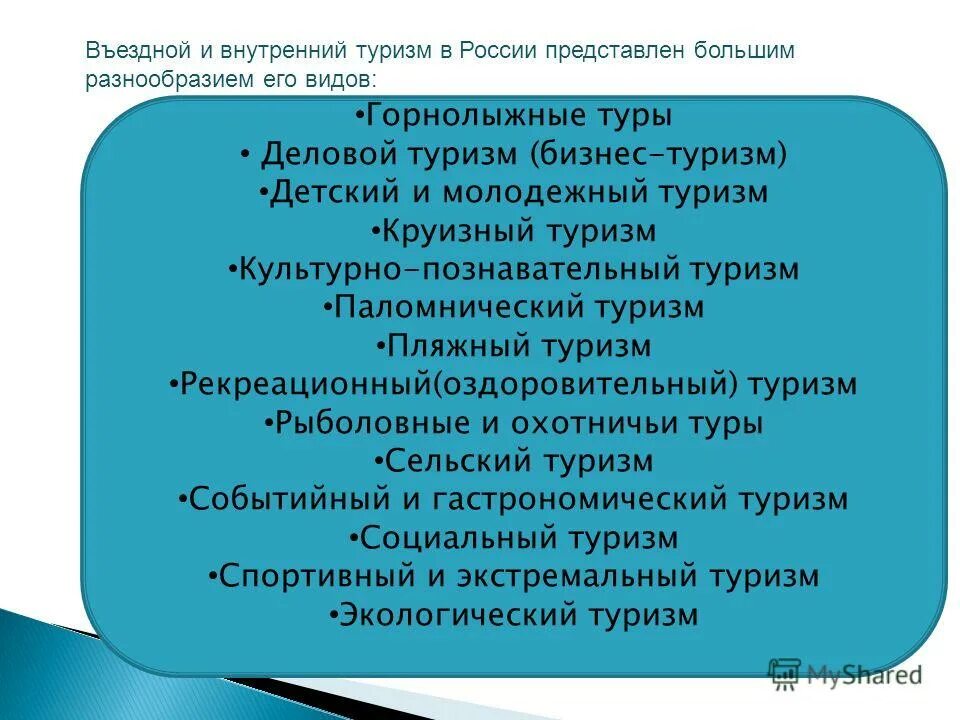 Въездной и внутренний туризм в России представлен большим разнообразием его видов:

•Горнолыжные туры
• Деловой туризм (бизнес-туризм)
•Детский и молодежный туризм
•Круизный туризм
•Культурно-познавательный туризм
•Паломнический туризм
•Пляжный туризм
•Рекреационный(оздоровительный) туризм
•Рыболовные и охотничьи туры
•Сельский туризм
•Событийный и гастрономический туризм
•Социальный туризм
•Спортивный и экстремальный туризм
•Экологический туризм

MyShared